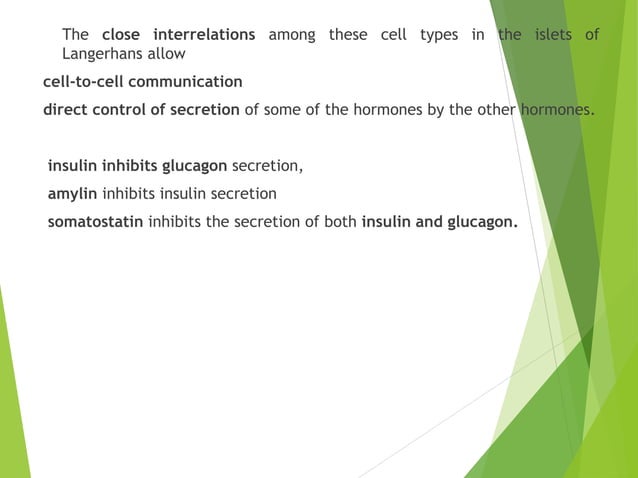 The close interrelations among these cell types in the islets of Langerhans allow

cell-to-cell communication

direct control of secretion of some of the hormones by the other hormones.

insulin inhibits glucagon secretion,

amylin inhibits insulin secretion

somatostatin inhibits the secretion of both insulin and glucagon.